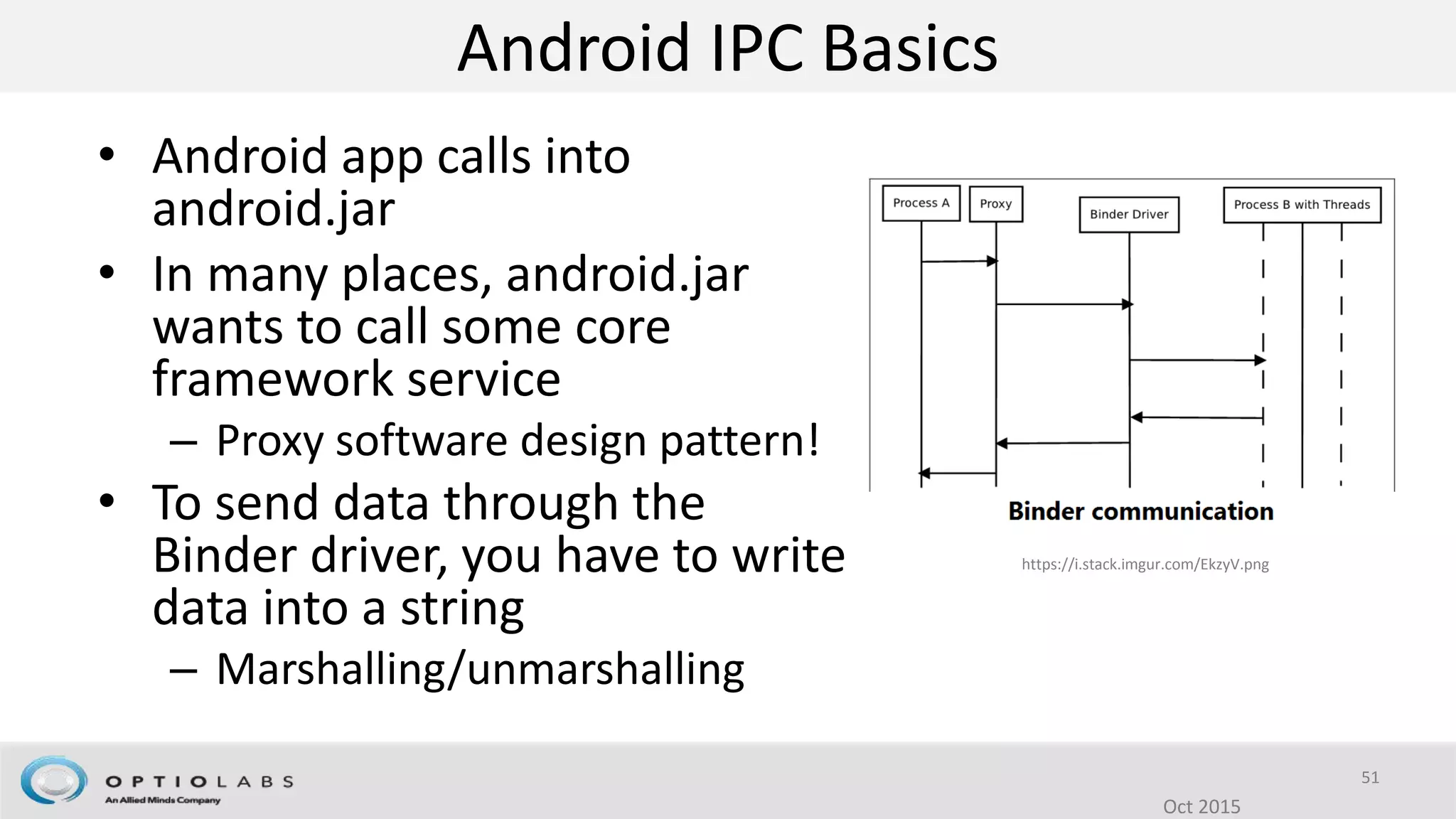 Android IPC Basics

• Android app calls into android.jar

• In many places, android.jar wants to call some core framework service
  – Proxy software design pattern!

• To send data through the Binder driver, you have to write data into a string
  – Marshalling/unmarshalling

Process A
Proxy
Binder Driver
Process B with Threads

Binder communication

https://i.stack.imgur.com/EkzyV.png

OPTIOLABS
An Allied Minds Company

51

Oct 2015